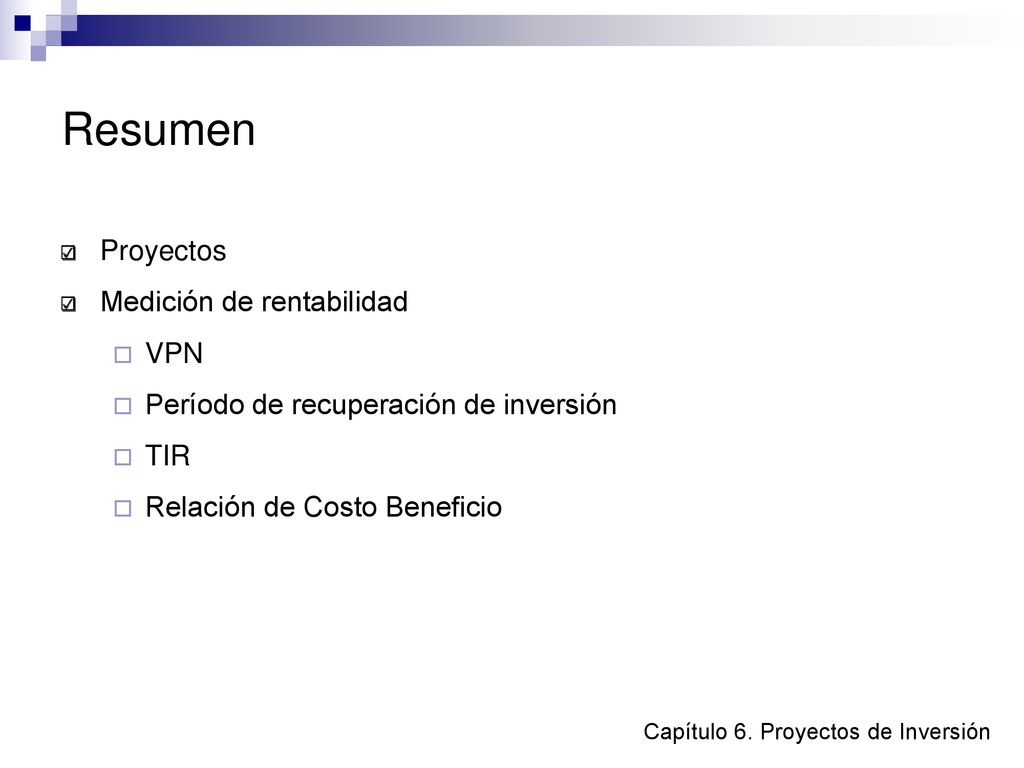 Resumen

Proyectos

Medición de rentabilidad

VPN

Período de recuperación de inversión

TIR

Relación de Costo Beneficio

Capítulo 6. Proyectos de Inversión